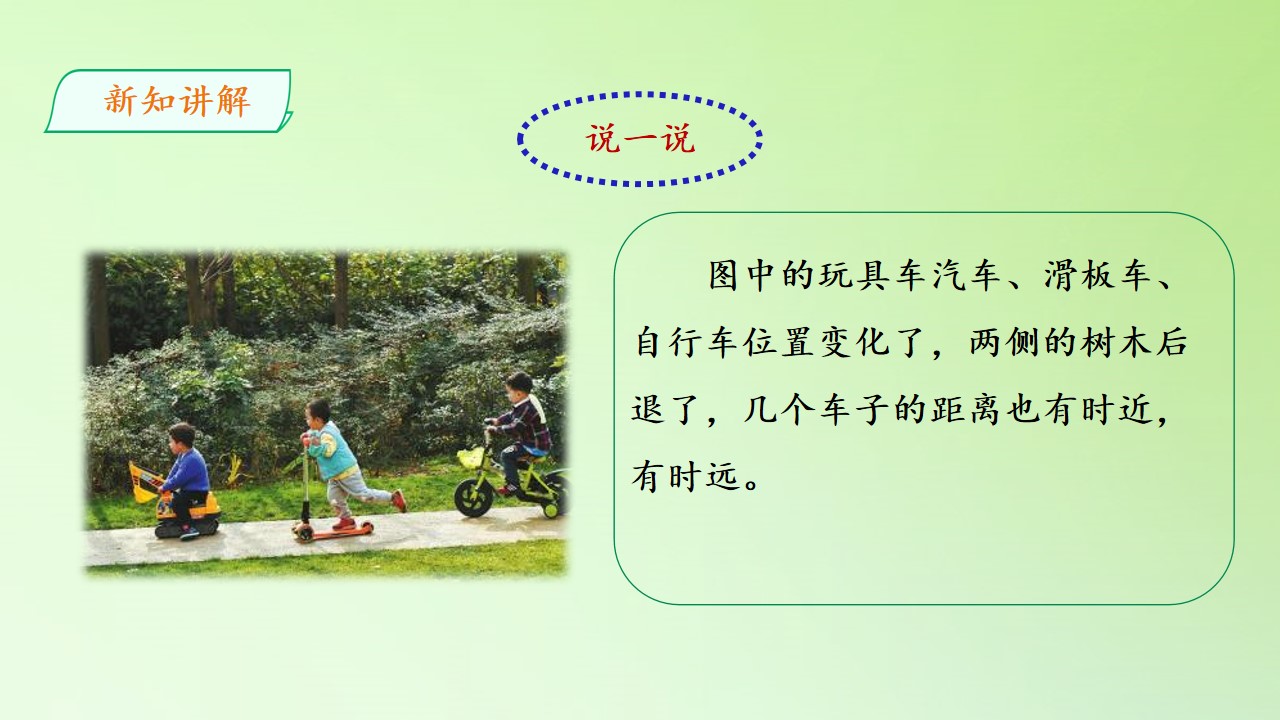 新知讲解

说一说

图中的玩具车汽车、滑板车、自行车位置变化了，两侧的树木后退了，几个车子的距离也有时近，有时远。